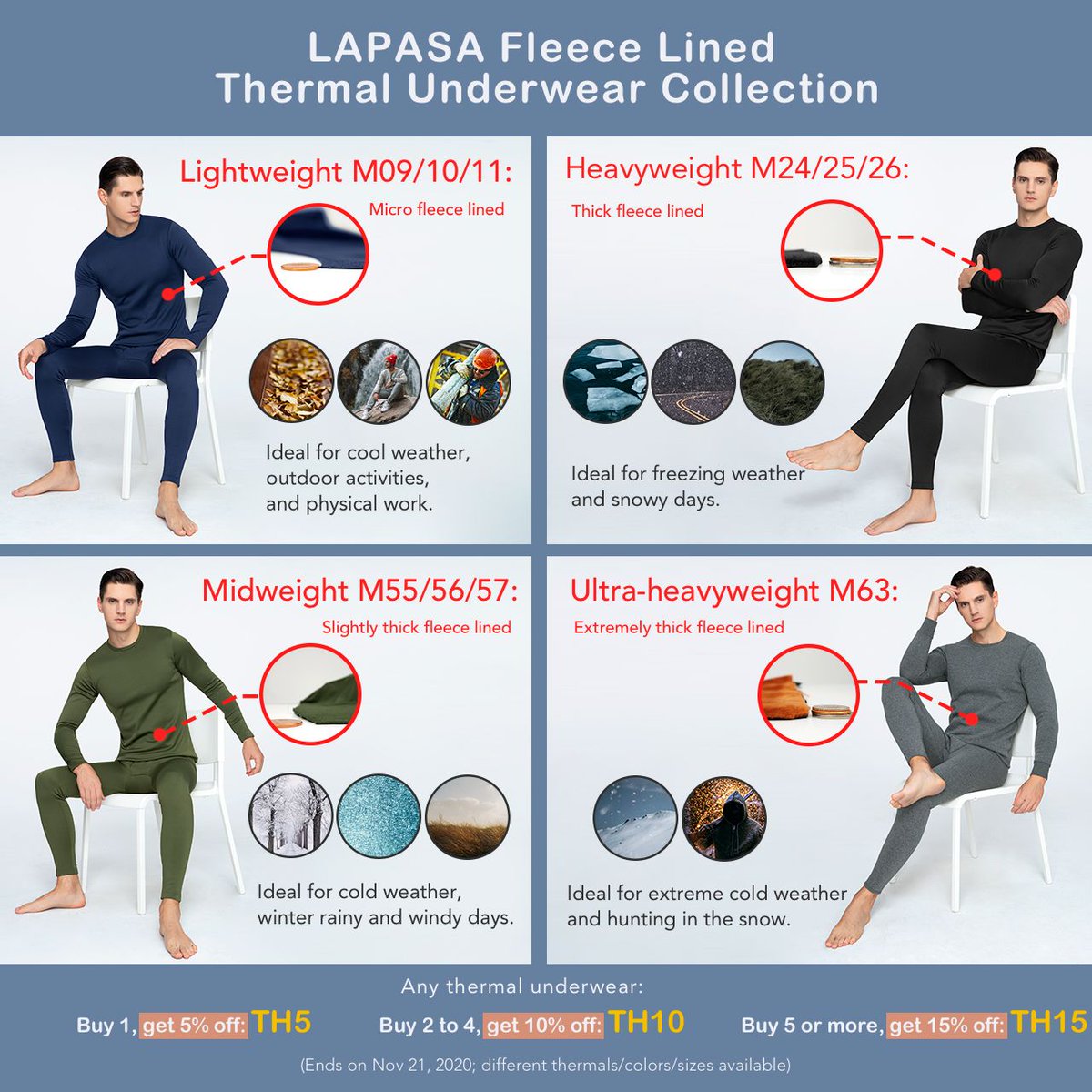 LAPASA Fleece Lined
Thermal Underwear Collection

Lightweight M09/10/11:
Micro fleece lined
Ideal for cool weather, outdoor activities, and physical work.

Heavyweight M24/25/26:
Thick fleece lined
Ideal for freezing weather and snowy days.

Midweight M55/56/57:
Slightly thick fleece lined
Ideal for cold weather, winter rainy and windy days.

Ultra-heavyweight M63:
Extremely thick fleece lined
Ideal for extreme cold weather and hunting in the snow.

Any thermal underwear:
Buy 1, get 5% off: TH5 Buy 2 to 4, get 10% off: TH10 Buy 5 or more, get 15% off: TH15
(Ends on Nov 21, 2020; different thermals/colors/sizes available)